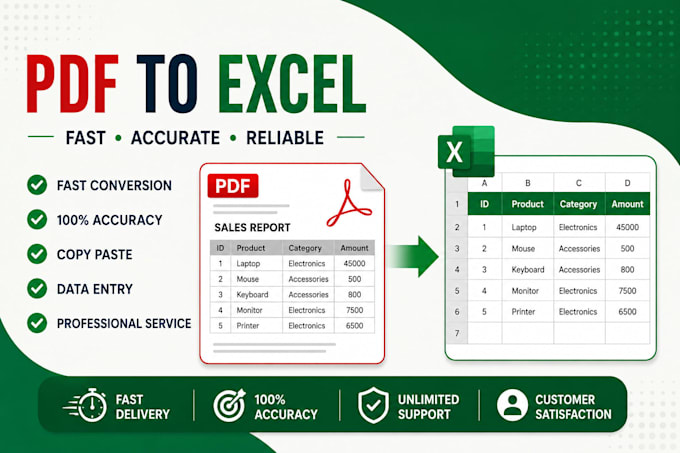 PDF TO EXCEL

FAST • ACCURATE • RELIABLE

FAST CONVERSION
100% ACCURACY
COPY PASTE
DATA ENTRY
PROFESSIONAL SERVICE

PDF

SALES REPORT

| ID | Product | Category | Amount |
|---|---|---|---|
| 1 | Laptop | Electronics | 45000 |
| 2 | Mouse | Accessories | 500 |
| 3 | Keyboard | Accessories | 800 |
| 4 | Monitor | Electronics | 7500 |
| 5 | Printer | Electronics | 6500 |

X

| | A | B | C | D |
|---|---|---|---|---|
| 1 | ID | Product | Category | Amount |
| 2 | 1 | Laptop | Electronics | 45000 |
| 3 | 2 | Mouse | Accessories | 500 |
| 4 | 3 | Keyboard | Accessories | 800 |
| 5 | 4 | Monitor | Electronics | 7500 |
| 6 | 5 | Printer | Electronics | 6500 |
| 7 | | | | |

FAST DELIVERY
100% ACCURACY
UNLIMITED SUPPORT
CUSTOMER SATISFACTION